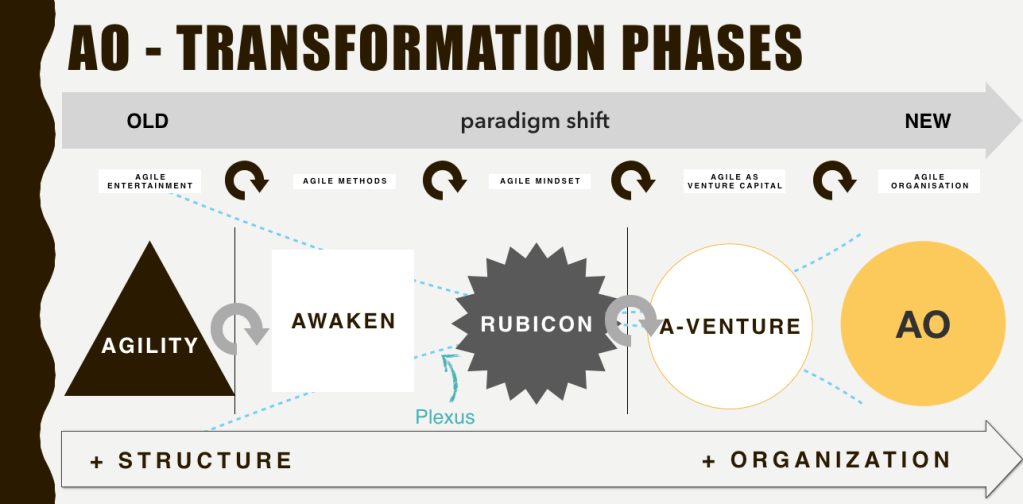 AO - TRANSFORMATION PHASES

OLD

paradigm shift

NEW

AGILE ENTERTAINMENT

AGILE METHODS

AGILE MINDSET

AGILE AS VENTURE CAPITAL

AGILE ORGANISATION

AGILITY

AWAKEN

RUBICON

A-VENTURE

AO

Plexus

+ STRUCTURE

+ ORGANIZATION